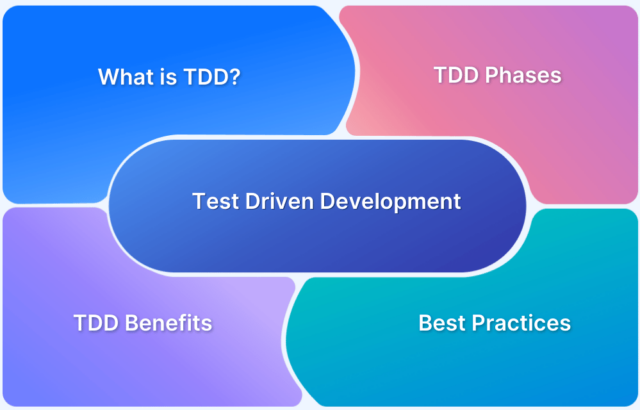 What is TDD?

TDD Phases

Test Driven Development

TDD Benefits

Best Practices